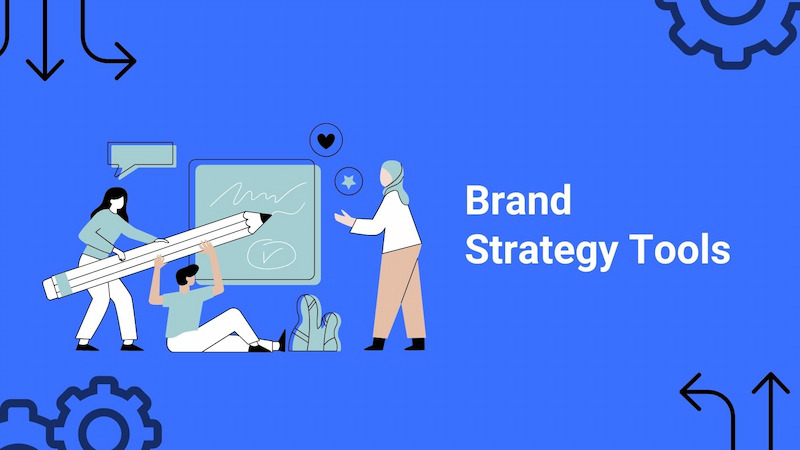 Brand
Strategy Tools